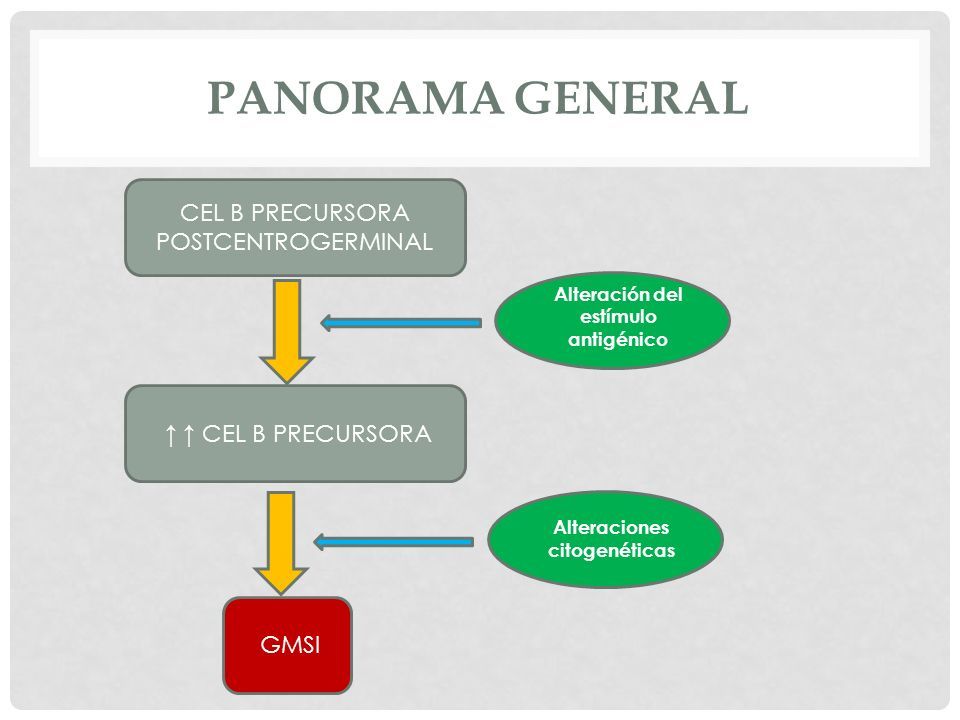 PANORAMA GENERAL

CEL B PRECURSORA POSTCENTROGERMINAL

Alteración del estímulo antigénico

↑↑ CEL B PRECURSORA

Alteraciones citogenéticas

GMSI